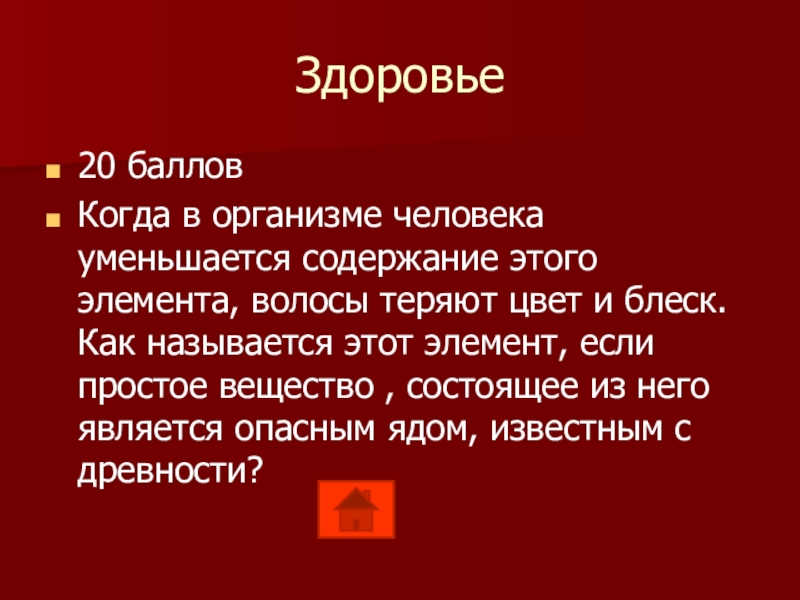 Здоровье

20 баллов

Когда в организме человека уменьшается содержание этого элемента, волосы теряют цвет и блеск. Как называется этот элемент, если простое вещество , состоящее из него является опасным ядом, известным с древности?